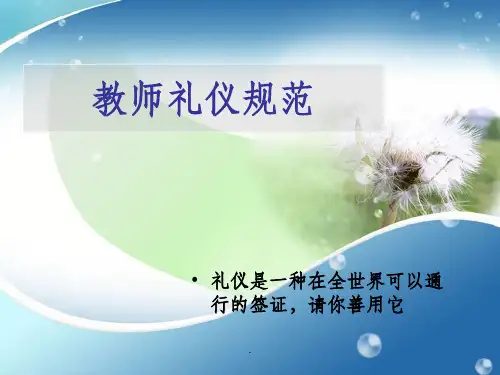 教师礼仪规范

• 礼仪是一种在全世界可以通行的签证，请你善用它